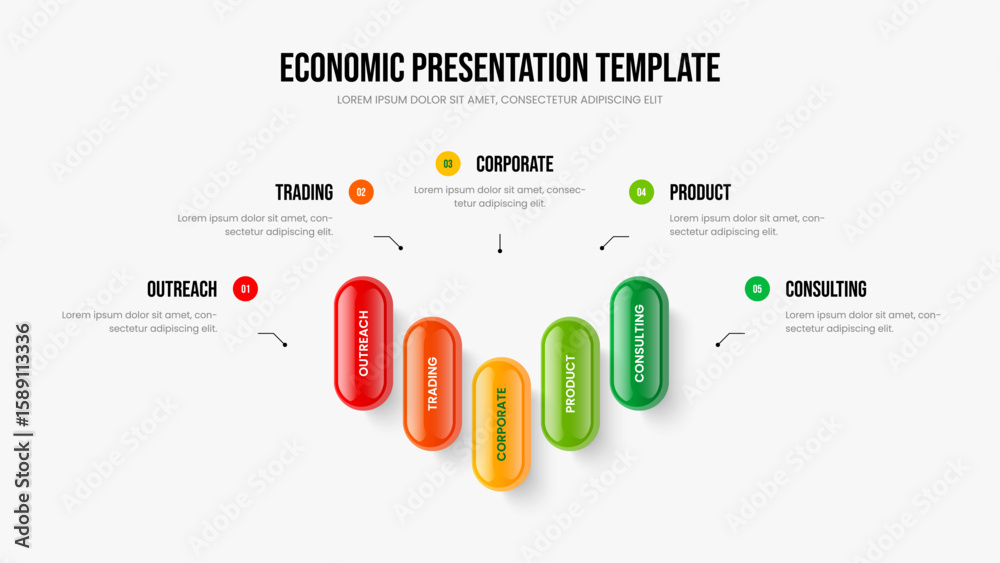 ECONOMIC PRESENTATION TEMPLATE

LOREM IPSUM DOLOR SIT AMET, CONSECTETUR ADIPISCING ELIT

03 CORPORATE

Lorem ipsum dolor sit amet, consectetur adipiscing elit.

TRADING 02

Lorem ipsum dolor sit amet, consectetur adipiscing elit.

04 PRODUCT

Lorem ipsum dolor sit amet, consectetur adipiscing elit.

OUTREACH 01

Lorem ipsum dolor sit amet, consectetur adipiscing elit.

05 CONSULTING

Lorem ipsum dolor sit amet, consectetur adipiscing elit.

OUTREACH

TRADING

CORPORATE

PRODUCT

CONSULTING

Adobe Stock | #1589113336